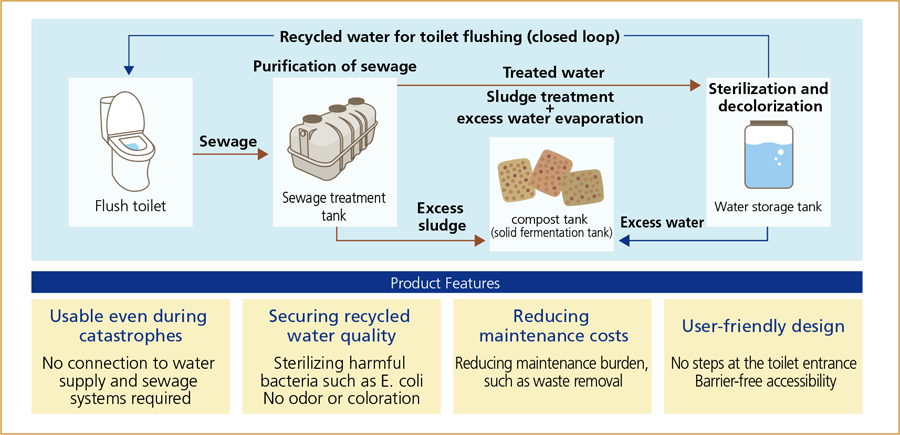 Recycled water for toilet flushing (closed loop)

Purification of sewage

Treated water

Sludge treatment + excess water evaporation

Sterilization and decolorization

Sewage

Flush toilet

Sewage treatment tank

Excess sludge

compost tank (solid fermentation tank)

Excess water

Water storage tank

Product Features

Usable even during catastrophes

No connection to water supply and sewage systems required

Securing recycled water quality

Sterilizing harmful bacteria such as E. coli
No odor or coloration

Reducing maintenance costs

Reducing maintenance burden, such as waste removal

User-friendly design

No steps at the toilet entrance
Barrier-free accessibility